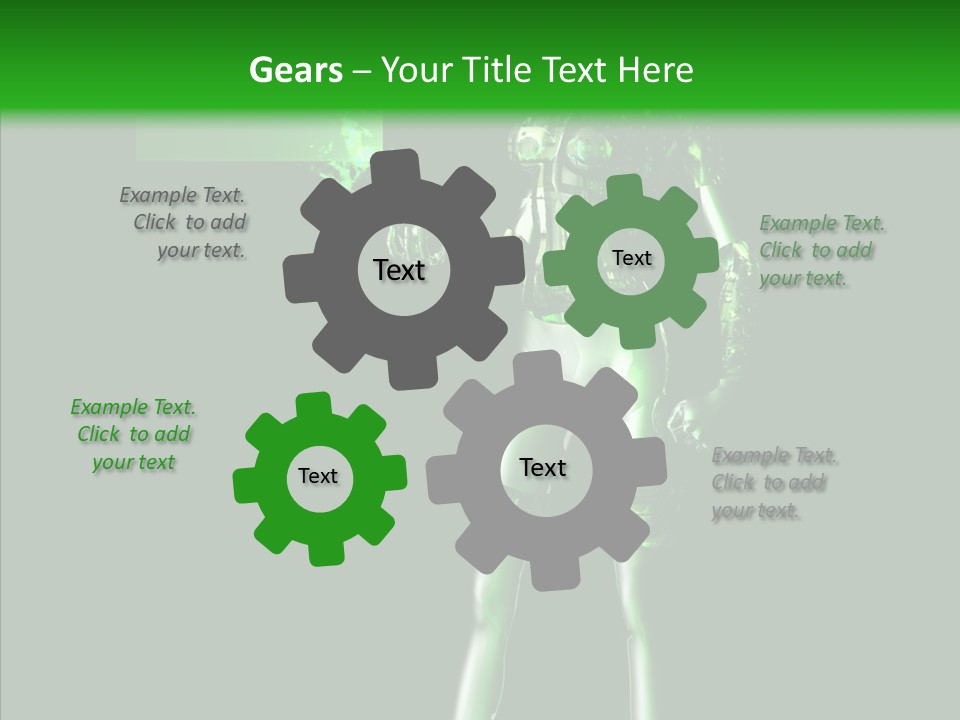 Gears – Your Title Text Here

Example Text. Click to add your text.

Text

Text

Example Text. Click to add your text.

Example Text. Click to add your text

Text

Text

Example Text. Click to add your text.